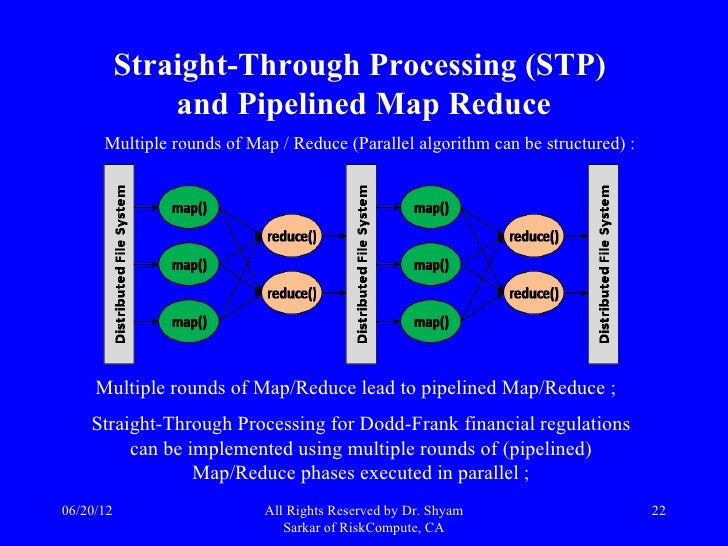 Straight-Through Processing (STP) and Pipelined Map Reduce

Multiple rounds of Map / Reduce (Parallel algorithm can be structured) :

Distributed File System

map()

map()

map()

reduce()

reduce()

Distributed File System

map()

map()

map()

reduce()

reduce()

Distributed File System

Multiple rounds of Map/Reduce lead to pipelined Map/Reduce ;

Straight-Through Processing for Dodd-Frank financial regulations can be implemented using multiple rounds of (pipelined) Map/Reduce phases executed in parallel ;

06/20/12

All Rights Reserved by Dr. Shyam Sarkar of RiskCompute, CA

22